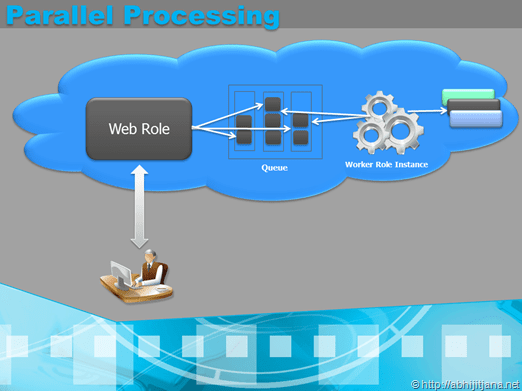 Parallel Processing

Web Role

Queue

Worker Role Instance

© http://abhijitjana.net